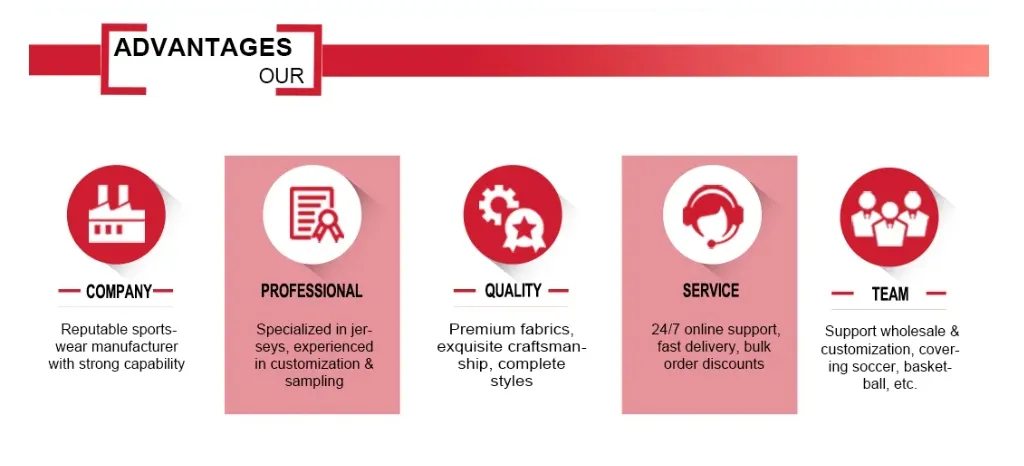 ADVANTAGES
OUR

COMPANY

Reputable sportswear manufacturer with strong capability

PROFESSIONAL

Specialized in jerseys, experienced in customization & sampling

QUALITY

Premium fabrics, exquisite craftsmanship, complete styles

SERVICE

24/7 online support, fast delivery, bulk order discounts

TEAM

Support wholesale & customization, covering soccer, basketball, etc.